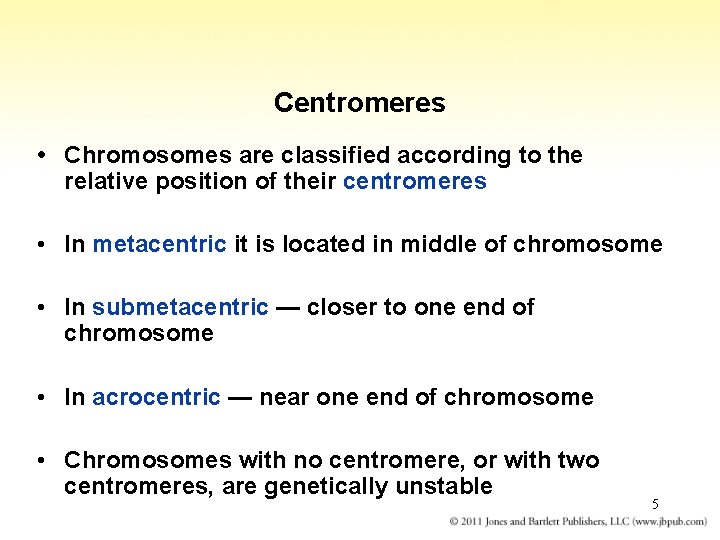 Centromeres

• Chromosomes are classified according to the relative position of their centromeres

• In metacentric it is located in middle of chromosome

• In submetacentric — closer to one end of chromosome

• In acrocentric — near one end of chromosome

• Chromosomes with no centromere, or with two centromeres, are genetically unstable

5

© 2011 Jones and Bartlett Publishers, LLC (www.jbpub.com)